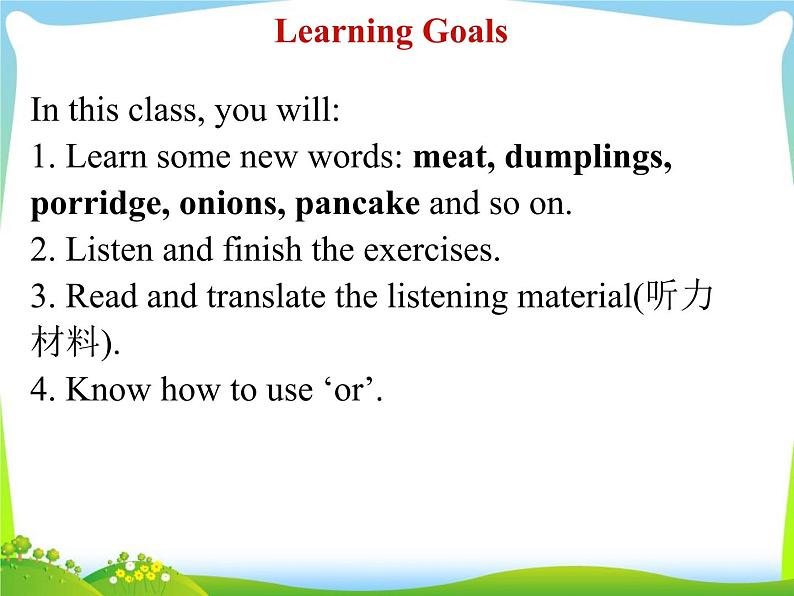 Learning Goals

In this class, you will:
1. Learn some new words: meat, dumplings, porridge, onions, pancake and so on.
2. Listen and finish the exercises.
3. Read and translate the listening material(听力材料).
4. Know how to use ‘or’.